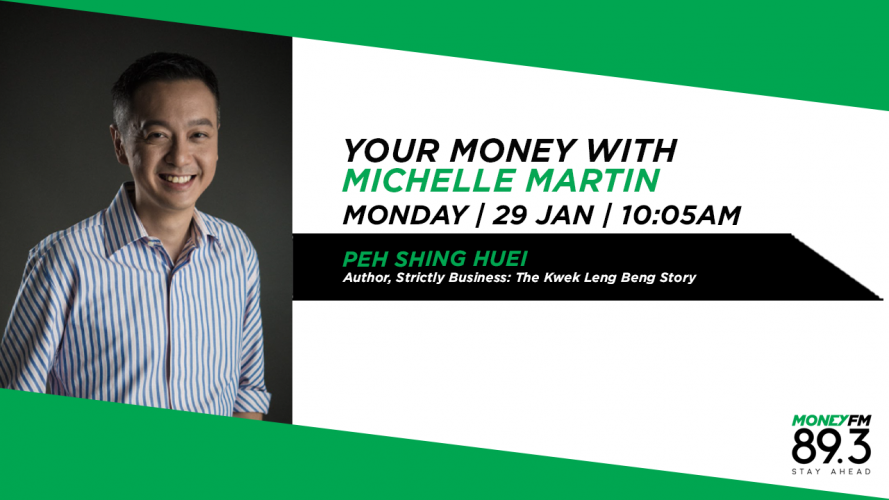 YOUR MONEY WITH
MICHELLE MARTIN
MONDAY | 29 JAN | 10:05AM

PEH SHING HUEI
Author, Strictly Business: The Kwek Leng Beng Story

MONEYFM
89.3
STAY AHEAD